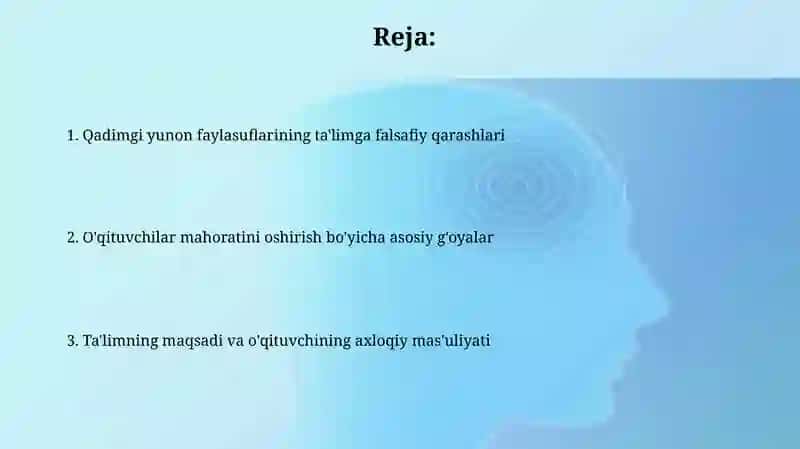 Reja:

1. Qadimgi yunon faylasuflarining ta'limga falsafiy qarashlari

2. O'qituvchilar mahoratini oshirish bo'yicha asosiy g'oyalar

3. Ta'limning maqsadi va o'qituvchining axloqiy mas'uliyati